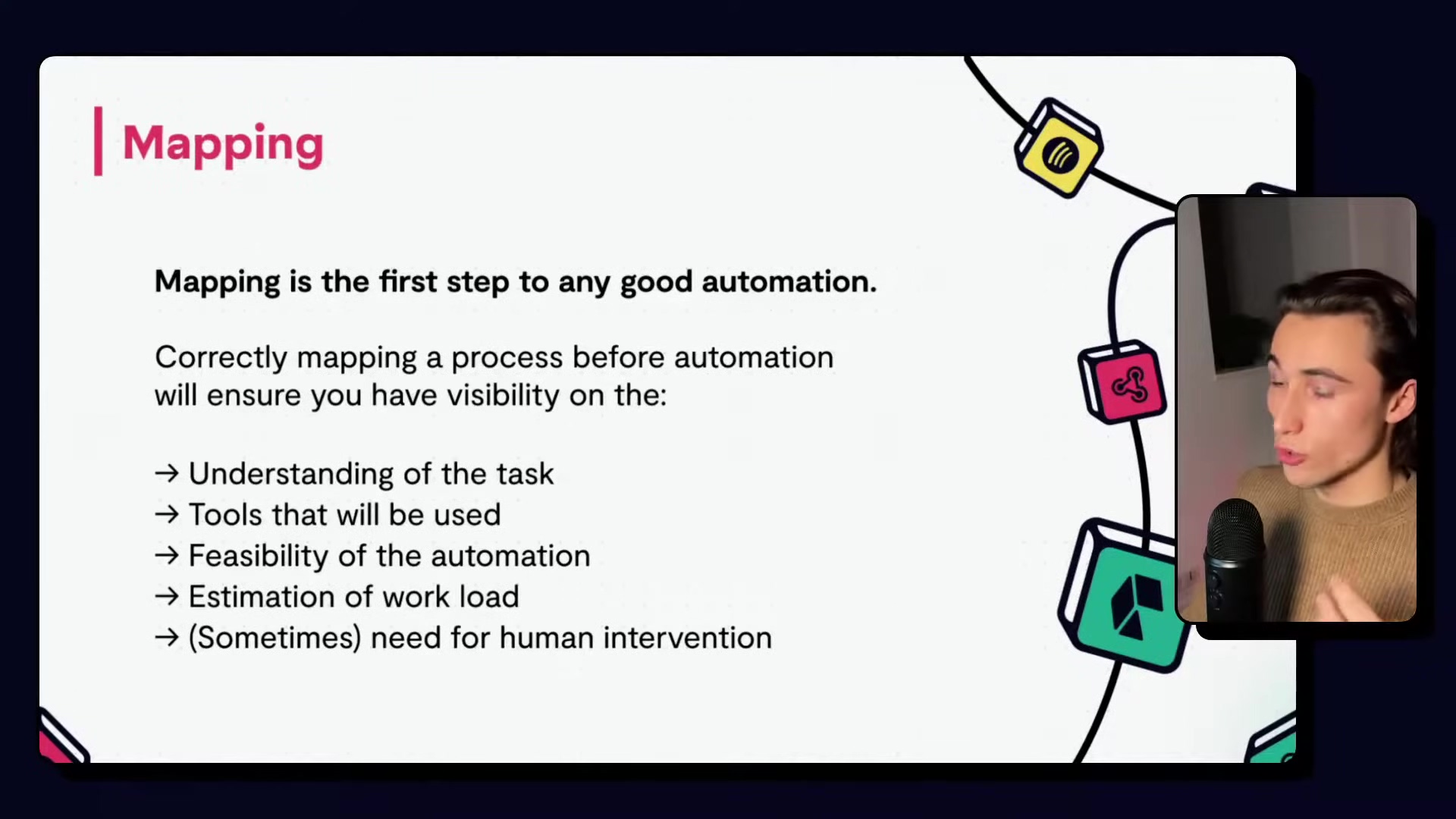 Mapping

Mapping is the first step to any good automation.

Correctly mapping a process before automation will ensure you have visibility on the:

→ Understanding of the task
→ Tools that will be used
→ Feasibility of the automation
→ Estimation of work load
→ (Sometimes) need for human intervention